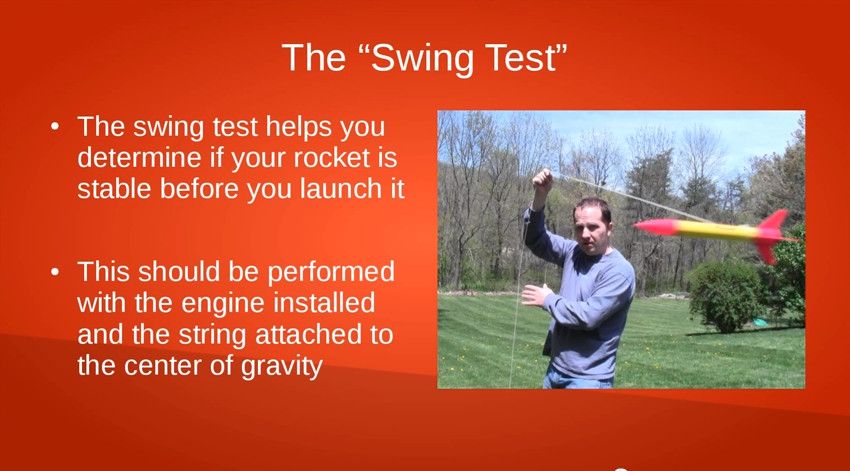 The “Swing Test”

• The swing test helps you determine if your rocket is stable before you launch it

• This should be performed with the engine installed and the string attached to the center of gravity